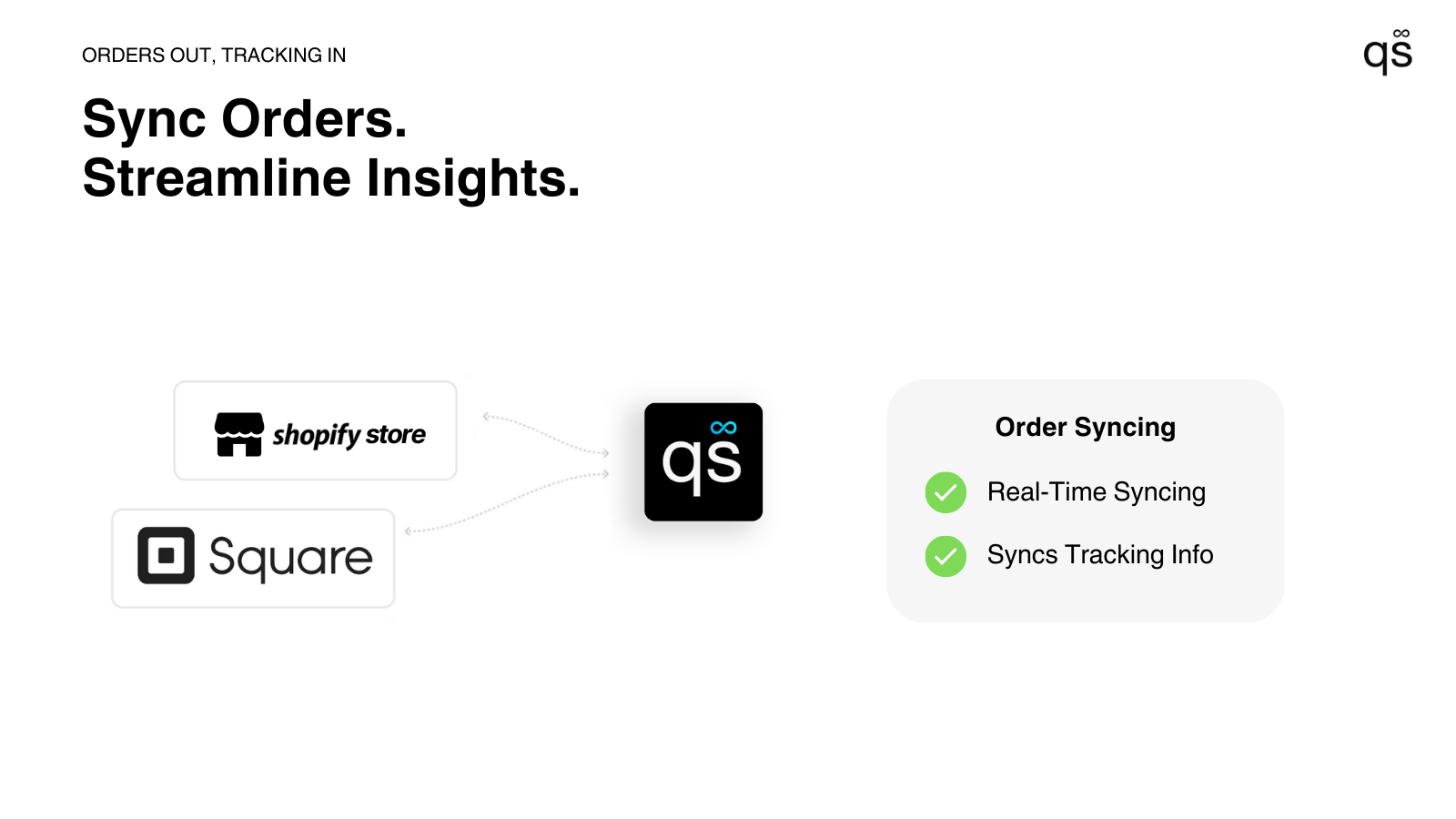 ORDERS OUT, TRACKING IN

qs

Sync Orders.
Streamline Insights.

shopify store

Square

qs

Order Syncing

Real-Time Syncing

Syncs Tracking Info